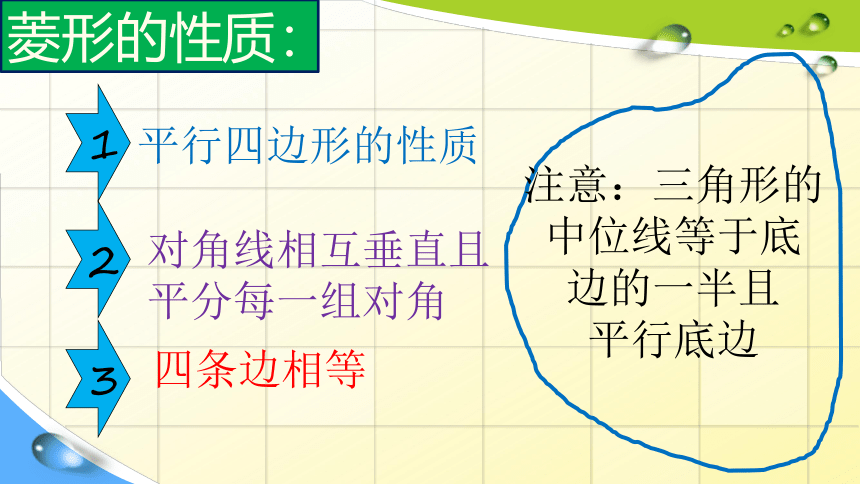 菱形的性质:

1 平行四边形的性质

2 对角线相互垂直且平分每一组对角

3 四条边相等

注意：三角形的中位线等于底边的一半且平行底边